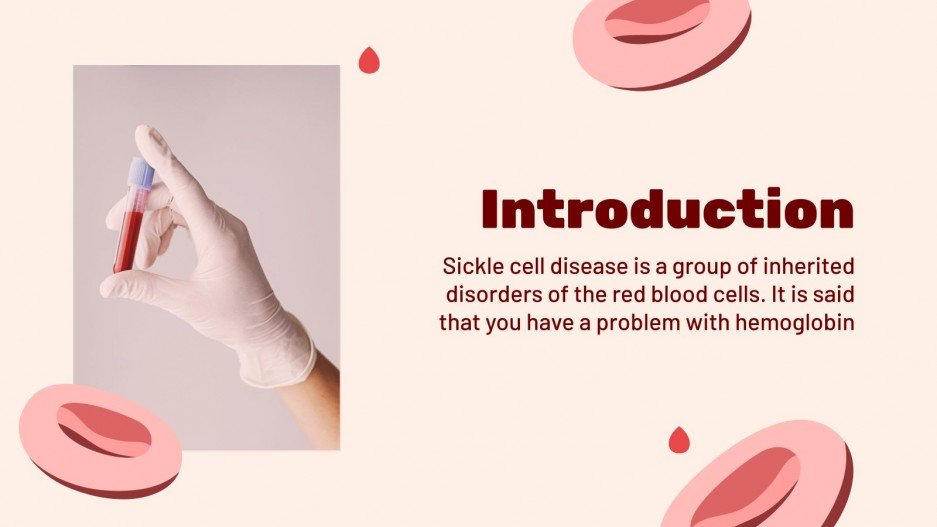 Introduction

Sickle cell disease is a group of inherited disorders of the red blood cells. It is said that you have a problem with hemoglobin